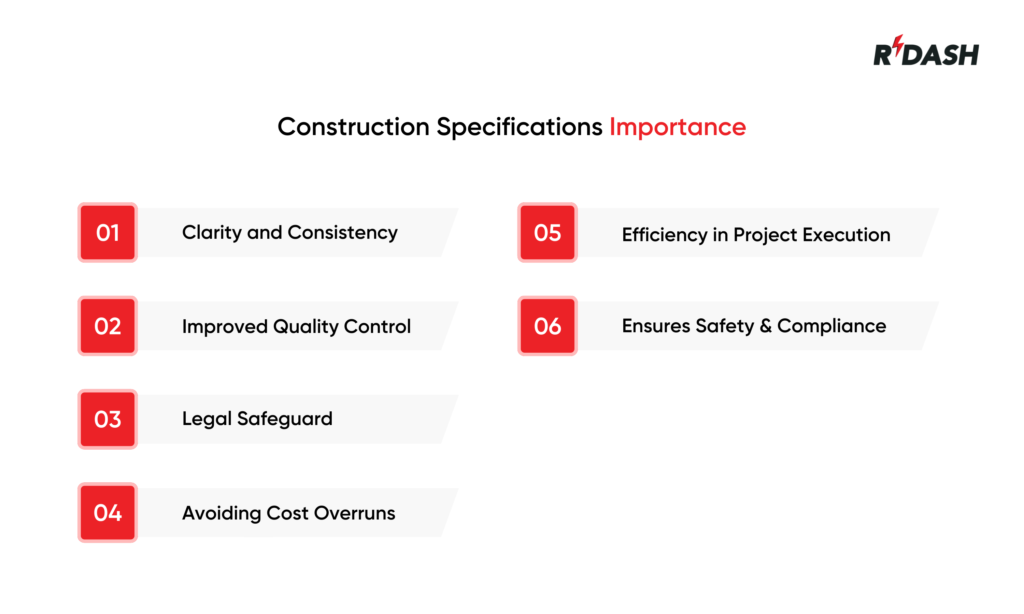 RDASH

Construction Specifications Importance

01 Clarity and Consistency

02 Improved Quality Control

03 Legal Safeguard

04 Avoiding Cost Overruns

05 Efficiency in Project Execution

06 Ensures Safety & Compliance